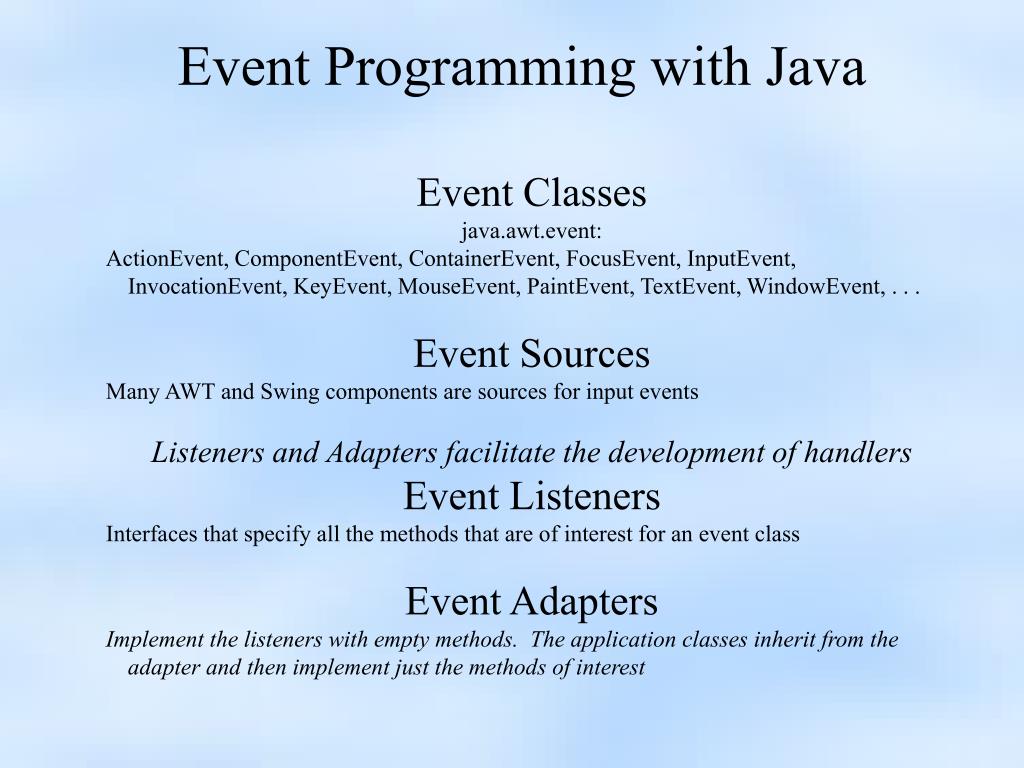 Event Programming with Java

Event Classes
java.awt.event:
ActionEvent, ComponentEvent, ContainerEvent, FocusEvent, InputEvent, InvocationEvent, KeyEvent, MouseEvent, PaintEvent, TextEvent, WindowEvent, . . .

Event Sources
Many AWT and Swing components are sources for input events

Listeners and Adapters facilitate the development of handlers
Event Listeners
Interfaces that specify all the methods that are of interest for an event class

Event Adapters
Implement the listeners with empty methods. The application classes inherit from the adapter and then implement just the methods of interest